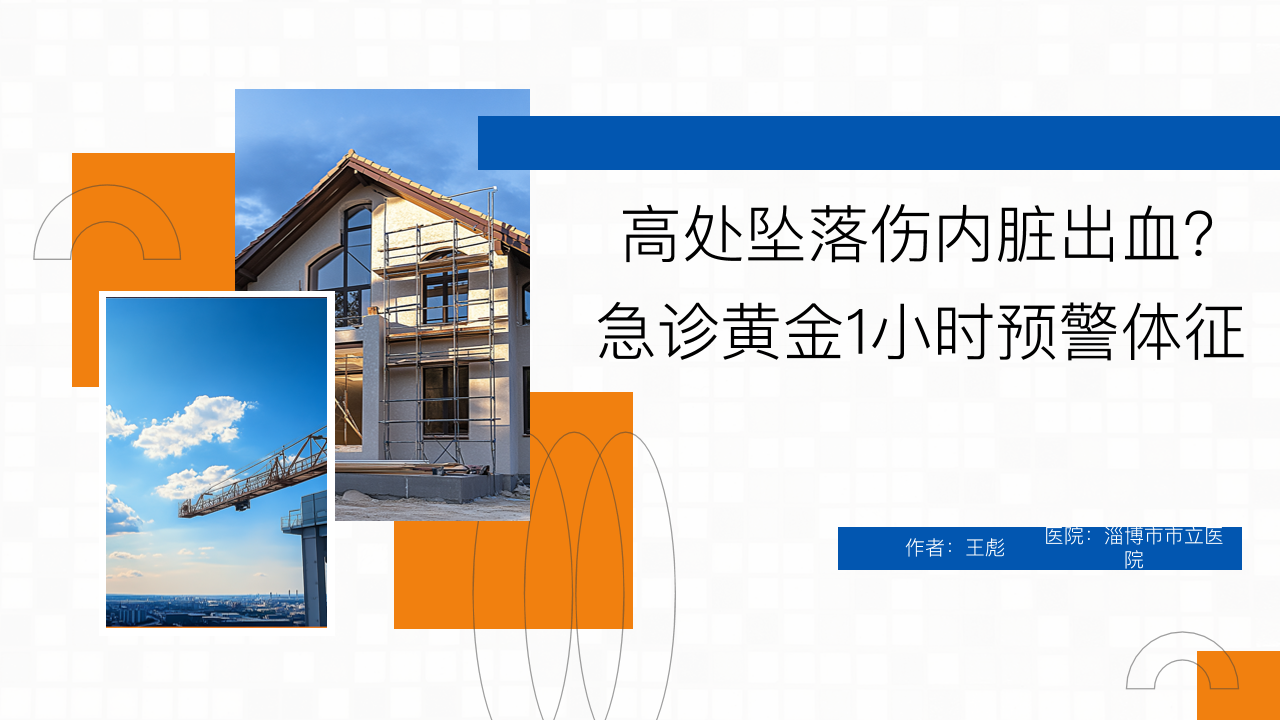 高处坠落伤内脏出血?
急诊黄金1小时预警体征

作者：王彪

医院：淄博市市立医院